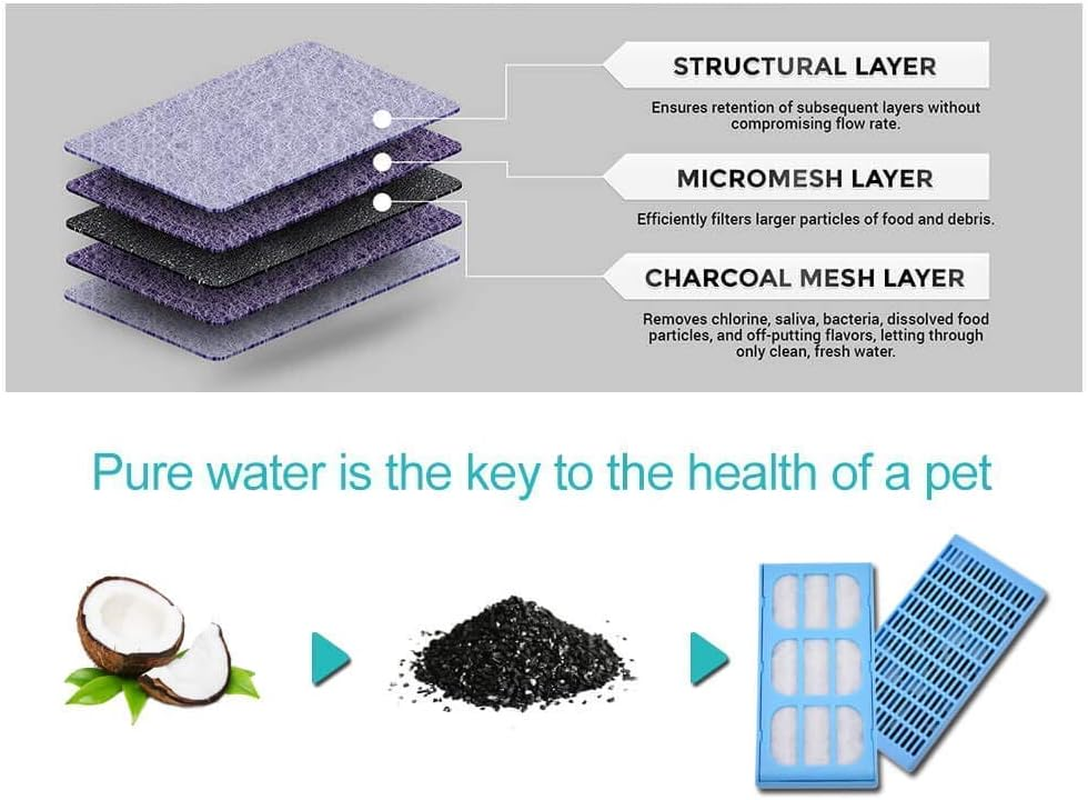 STRUCTURAL LAYER

Ensures retention of subsequent layers without compromising flow rate.

MICROMESH LAYER

Efficiently filters larger particles of food and debris.

CHARCOAL MESH LAYER

Removes chlorine, saliva, bacteria, dissolved food particles, and off-putting flavors, letting through only clean, fresh water.

Pure water is the key to the health of a pet